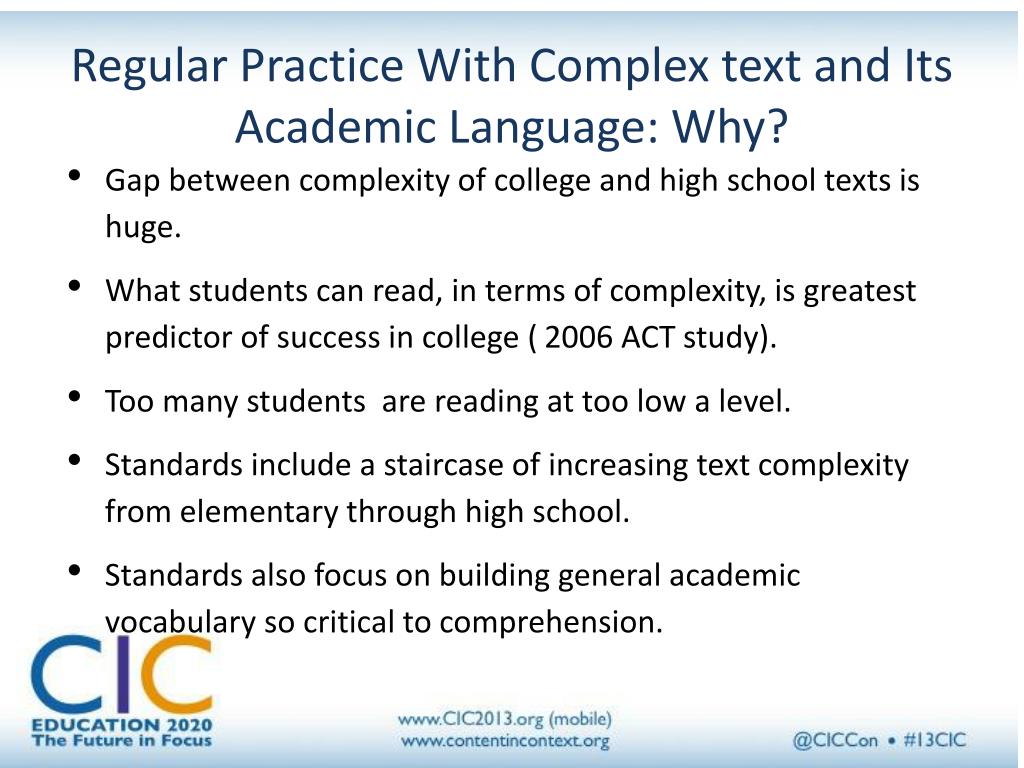 Regular Practice With Complex text and Its Academic Language: Why?

• Gap between complexity of college and high school texts is huge.

• What students can read, in terms of complexity, is greatest predictor of success in college ( 2006 ACT study).

• Too many students are reading at too low a level.

• Standards include a staircase of increasing text complexity from elementary through high school.

• Standards also focus on building general academic vocabulary so critical to comprehension.

CIC
EDUCATION 2020
The Future in Focus

www.CIC2013.org (mobile)
www.contentincontext.org

@CICCon • #13CIC